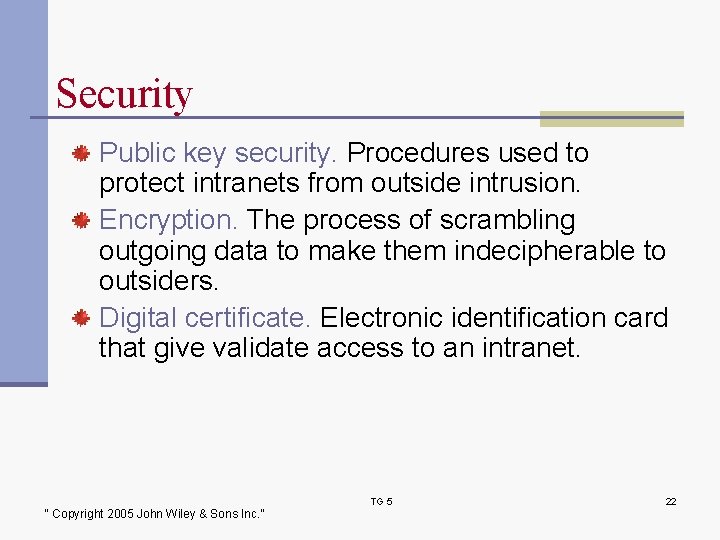 Security

Public key security. Procedures used to protect intranets from outside intrusion.

Encryption. The process of scrambling outgoing data to make them indecipherable to outsiders.

Digital certificate. Electronic identification card that give validate access to an intranet.

" Copyright 2005 John Wiley & Sons Inc."

TG 5

22